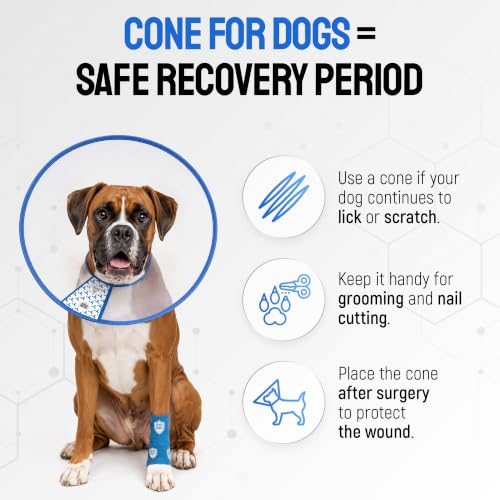 CONE FOR DOGS = SAFE RECOVERY PERIOD

Use a cone if your dog continues to lick or scratch.

Keep it handy for grooming and nail cutting.

Place the cone after surgery to protect the wound.